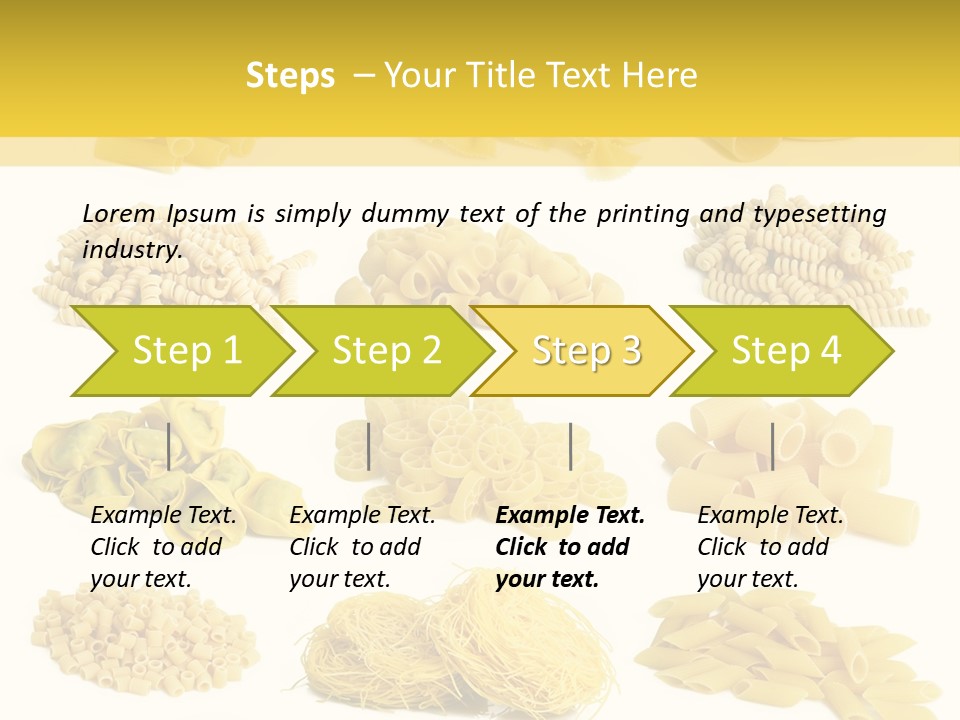 Steps – Your Title Text Here

Lorem Ipsum is simply dummy text of the printing and typesetting industry.

Step 1

Step 2

Step 3

Step 4

Example Text. Click to add your text.

Example Text. Click to add your text.

Example Text. Click to add your text.

Example Text. Click to add your text.